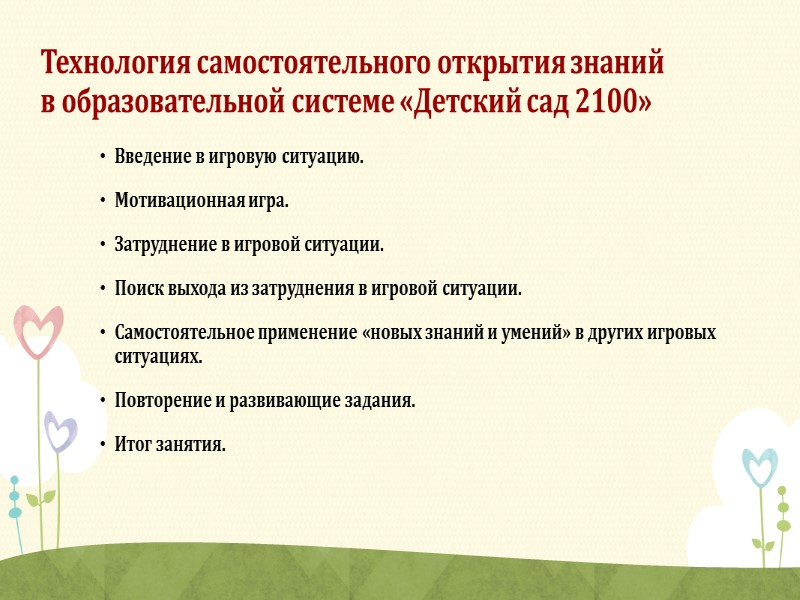 Технология самостоятельного открытия знаний в образовательной системе «Детский сад 2100»

• Введение в игровую ситуацию.

• Мотивационная игра.

• Затруднение в игровой ситуации.

• Поиск выхода из затруднения в игровой ситуации.

• Самостоятельное применение «новых знаний и умений» в других игровых ситуациях.

• Повторение и развивающие задания.

• Итог занятия.